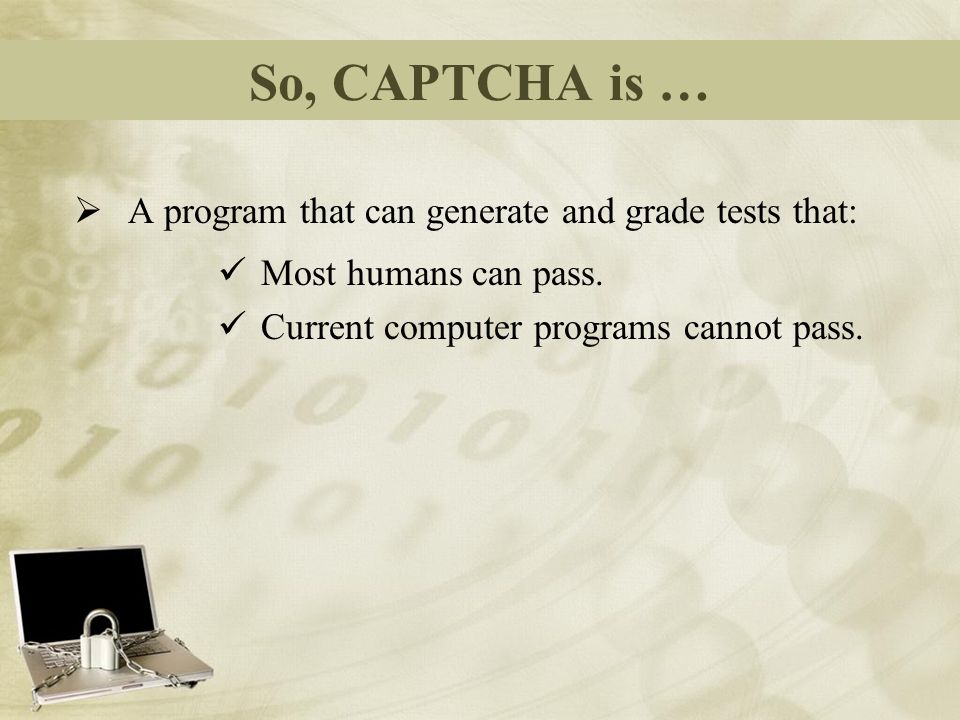 So, CAPTCHA is …

➢ A program that can generate and grade tests that:

✓ Most humans can pass.

✓ Current computer programs cannot pass.